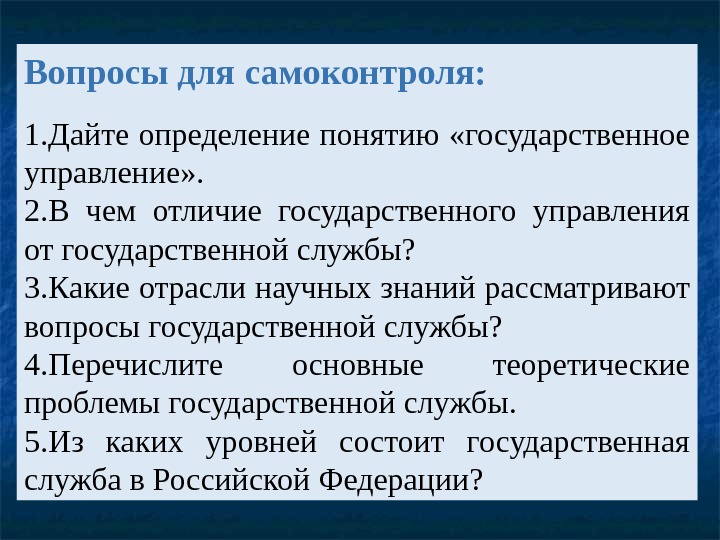 Вопросы для самоконтроля:

1.Дайте определение понятию «государственное управление».
2.В чем отличие государственного управления от государственной службы?
3.Какие отрасли научных знаний рассматривают вопросы государственной службы?
4.Перечислите основные теоретические проблемы государственной службы.
5.Из каких уровней состоит государственная служба в Российской Федерации?